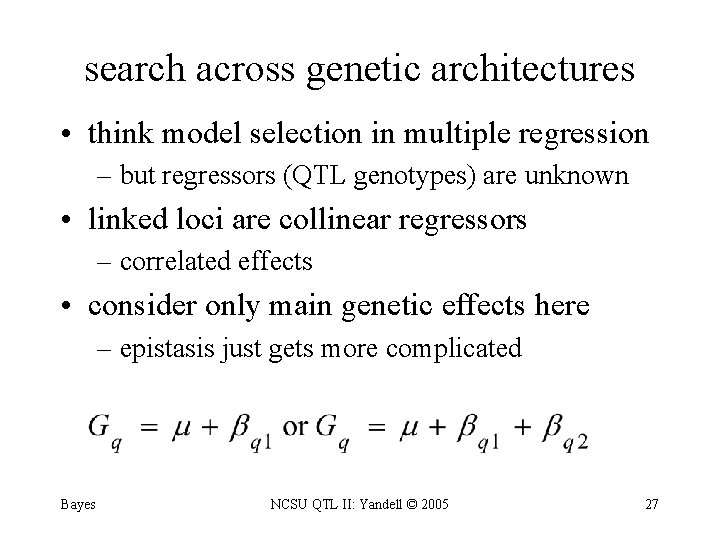 search across genetic architectures

• think model selection in multiple regression
– but regressors (QTL genotypes) are unknown

• linked loci are collinear regressors
– correlated effects

• consider only main genetic effects here
– epistasis just gets more complicated

$G_q = \mu + \beta_{q1}$ or $G_q = \mu + \beta_{q1} + \beta_{q2}$

Bayes

NCSU QTL II: Yandell © 2005

27